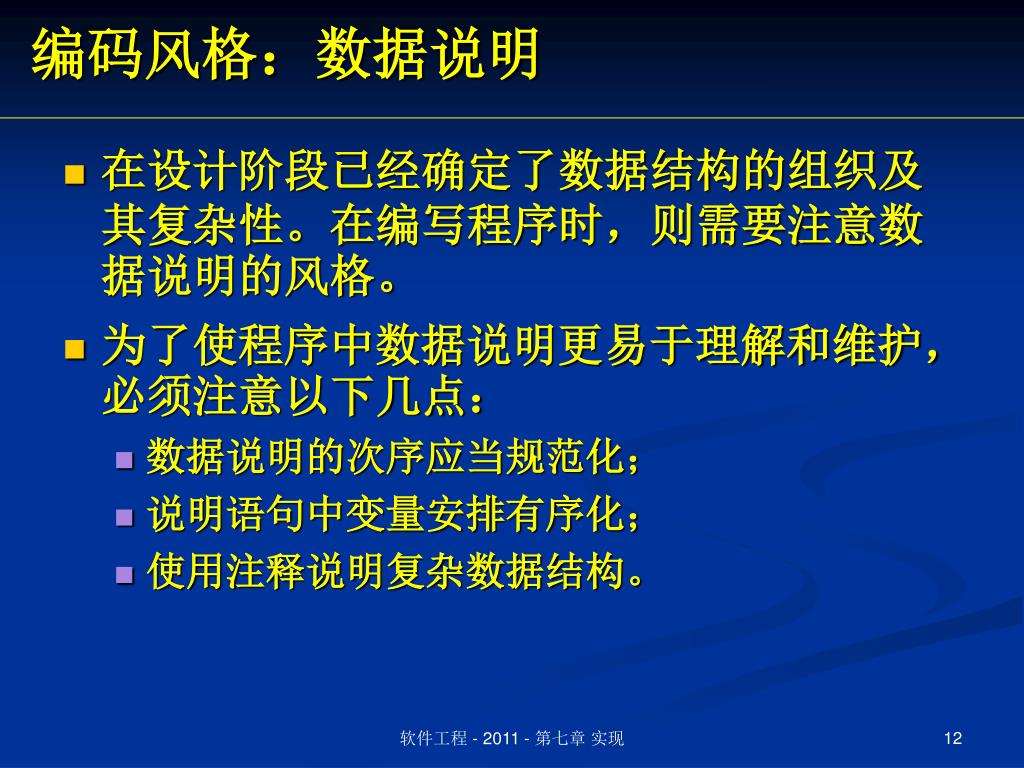 编码风格：数据说明

在设计阶段已经确定了数据结构的组织及其复杂性。在编写程序时，则需要注意数据说明的风格。

为了使程序中数据说明更易于理解和维护，必须注意以下几点：

数据说明的次序应当规范化；

说明语句中变量安排有序化；

使用注释说明复杂数据结构。

软件工程 - 2011 - 第七章 实现

12